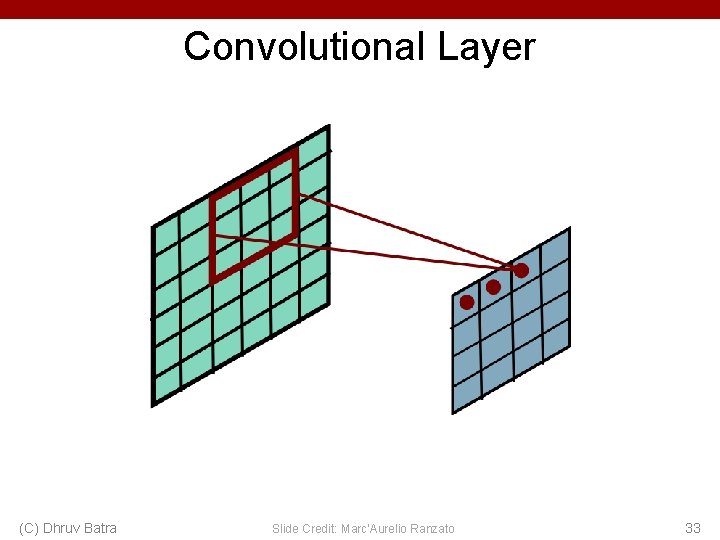 Convolutional Layer

(C) Dhruv Batra

Slide Credit: Marc'Aurelio Ranzato

33